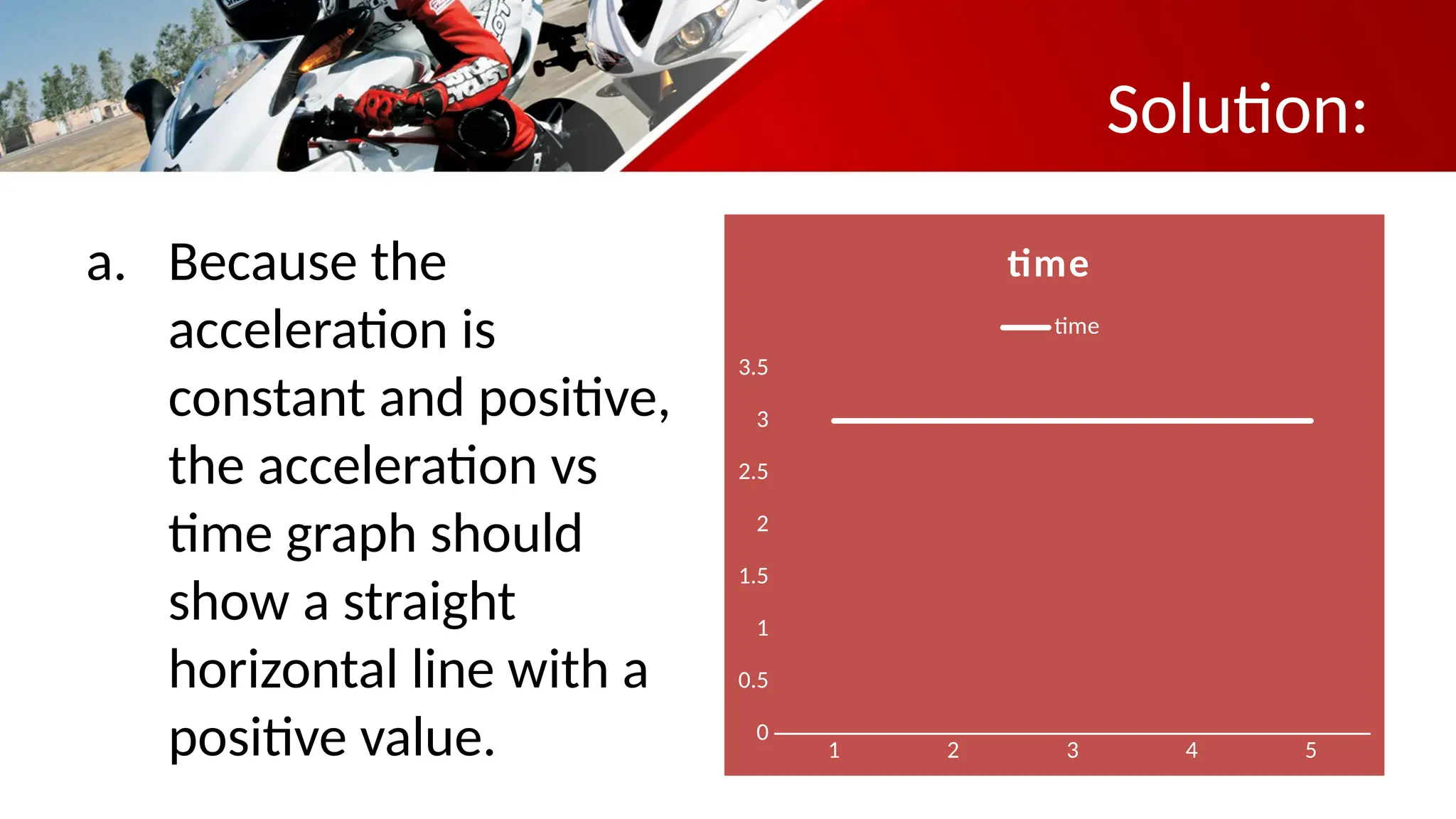 Solution:

a. Because the acceleration is constant and positive, the acceleration vs time graph should show a straight horizontal line with a positive value.

time

time

3.5
3
2.5
2
1.5
1
0.5
0

1 2 3 4 5